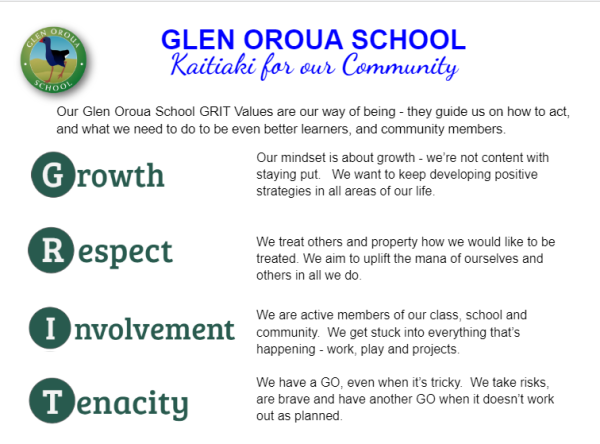 GLEN OROUA SCHOOL

GLEN OROUA SCHOOL
Kaitiaki for our Community

Our Glen Oroua School GRIT Values are our way of being - they guide us on how to act, and what we need to do to be even better learners, and community members.

Growth

Our mindset is about growth - we're not content with staying put. We want to keep developing positive strategies in all areas of our life.

Respect

We treat others and property how we would like to be treated. We aim to uplift the mana of ourselves and others in all we do.

Involvement

We are active members of our class, school and community. We get stuck into everything that's happening - work, play and projects.

Tenacity

We have a GO, even when it's tricky. We take risks, are brave and have another GO when it doesn't work out as planned.